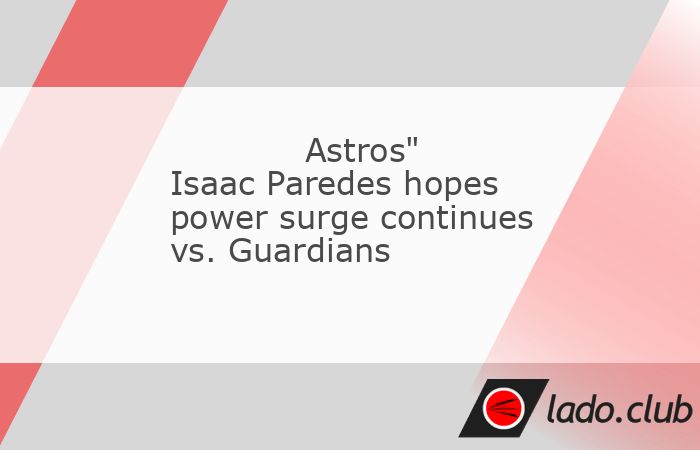 Astros"
Isaac Paredes hopes power surge continues vs. Guardians

lado.club